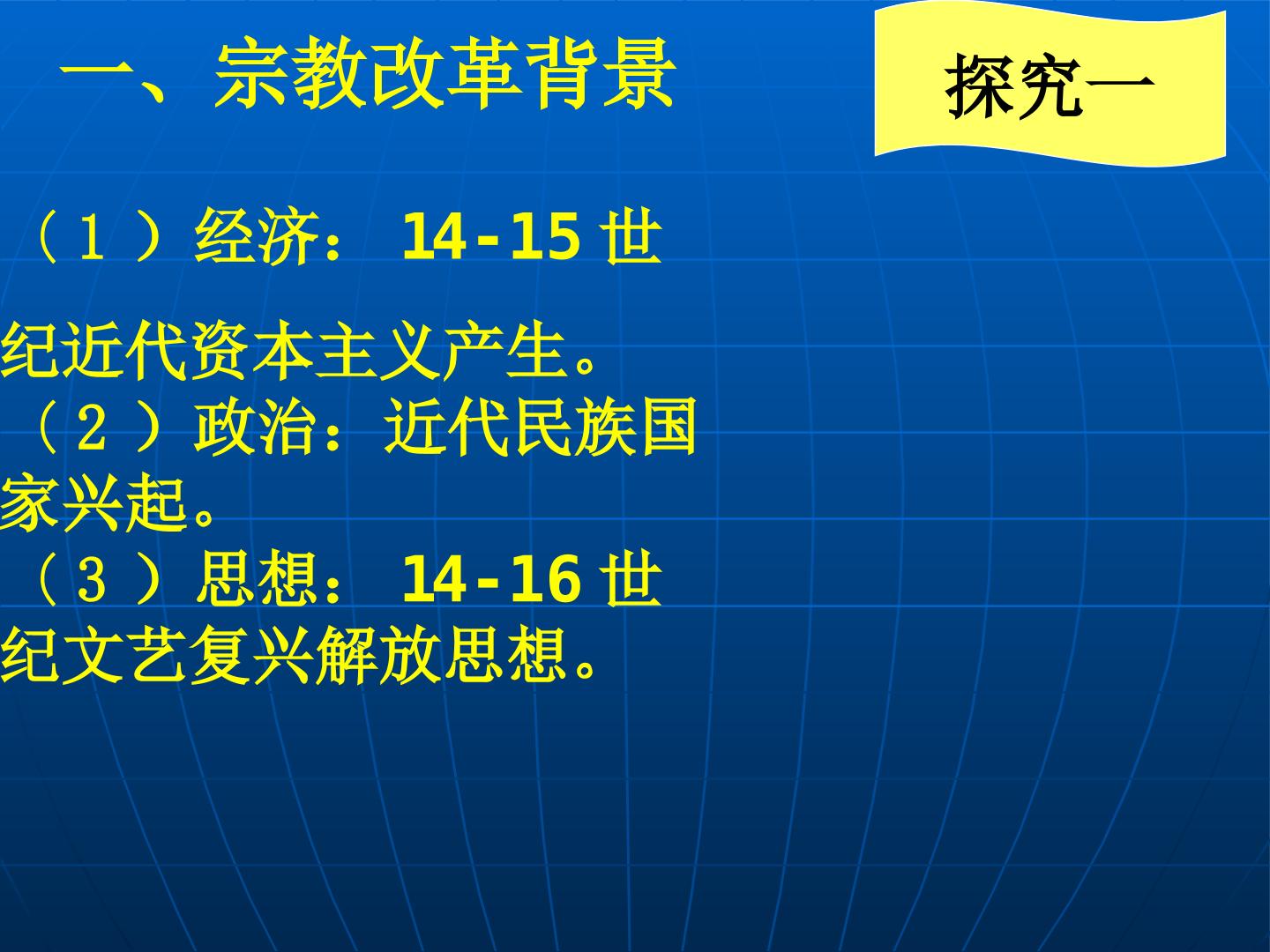 一、宗教改革背景

探究一

（1）经济：14-15世纪近代资本主义产生。

（2）政治：近代民族国家兴起。

（3）思想：14-16世纪文艺复兴解放思想。